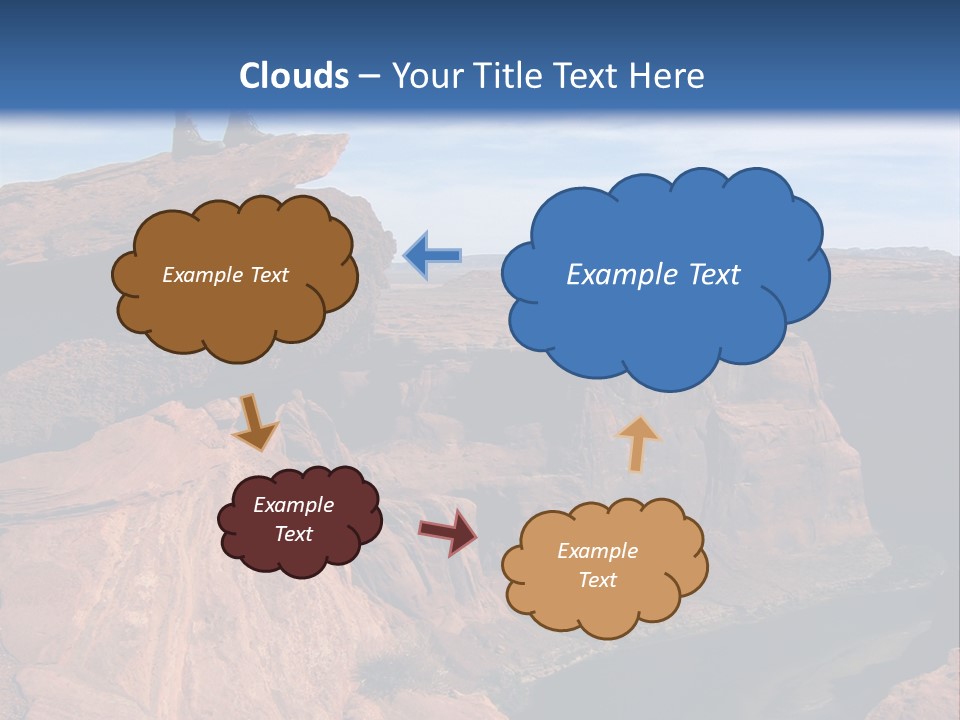 Clouds – Your Title Text Here

Example Text

Example Text

Example Text

Example Text